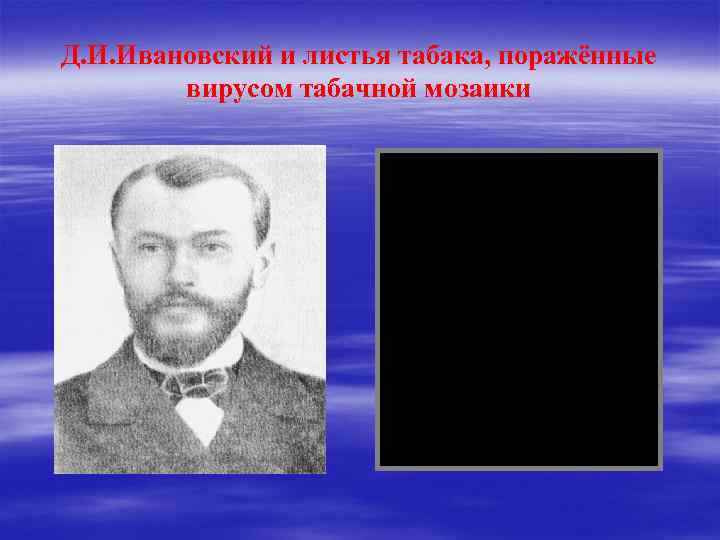 Д.И.Ивановский и листья табака, поражённые вирусом табачной мозаики